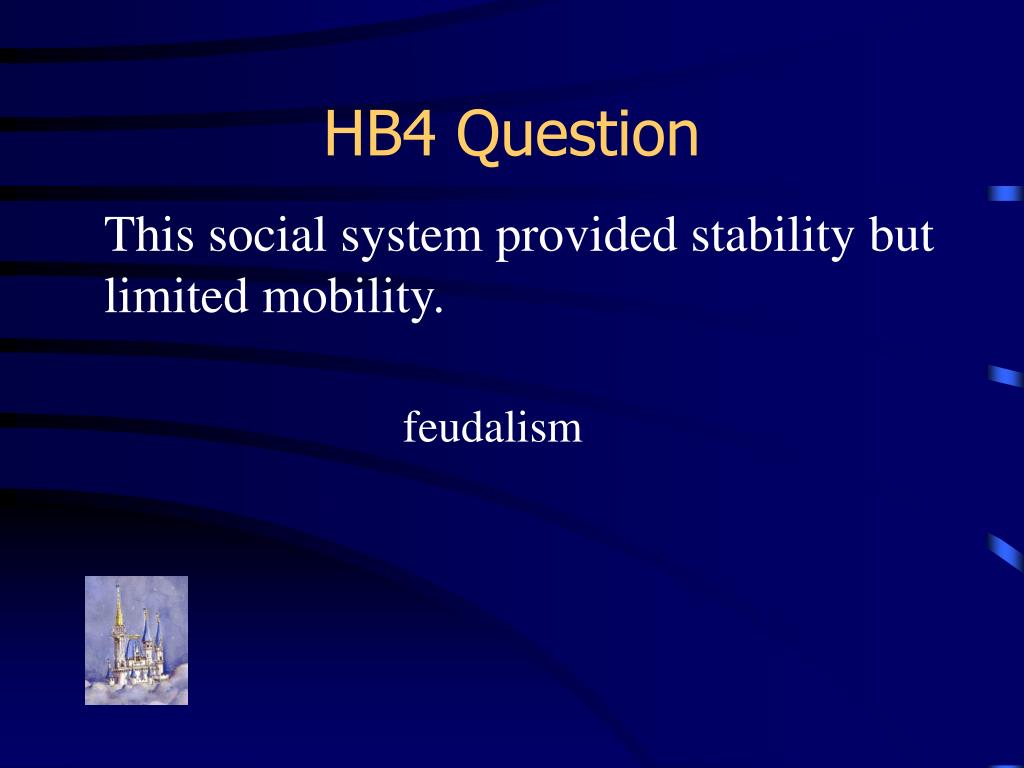 HB4 Question

This social system provided stability but limited mobility.

feudalism